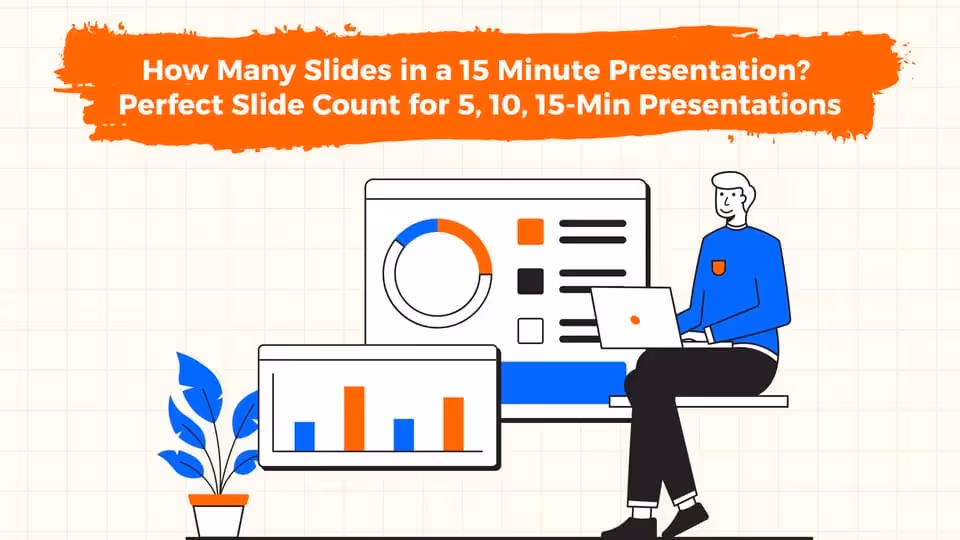 How Many Slides in a 15 Minute Presentation?
Perfect Slide Count for 5, 10, 15-Min Presentations